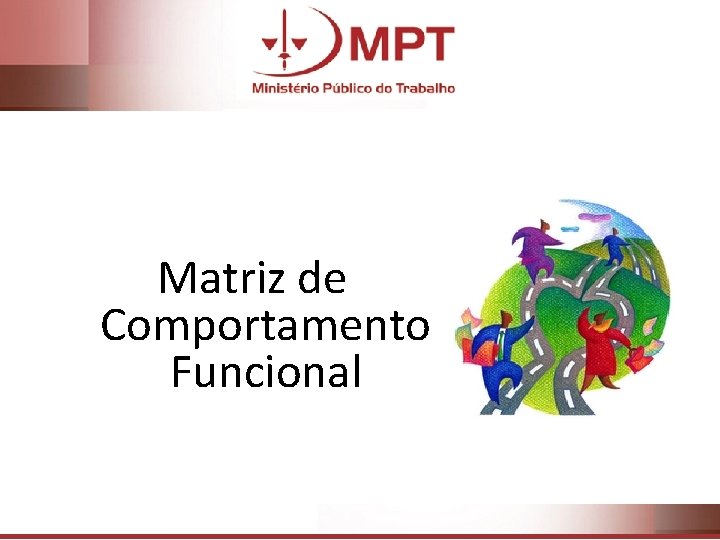 MPT
Ministério Público do Trabalho

Matriz de Comportamento Funcional